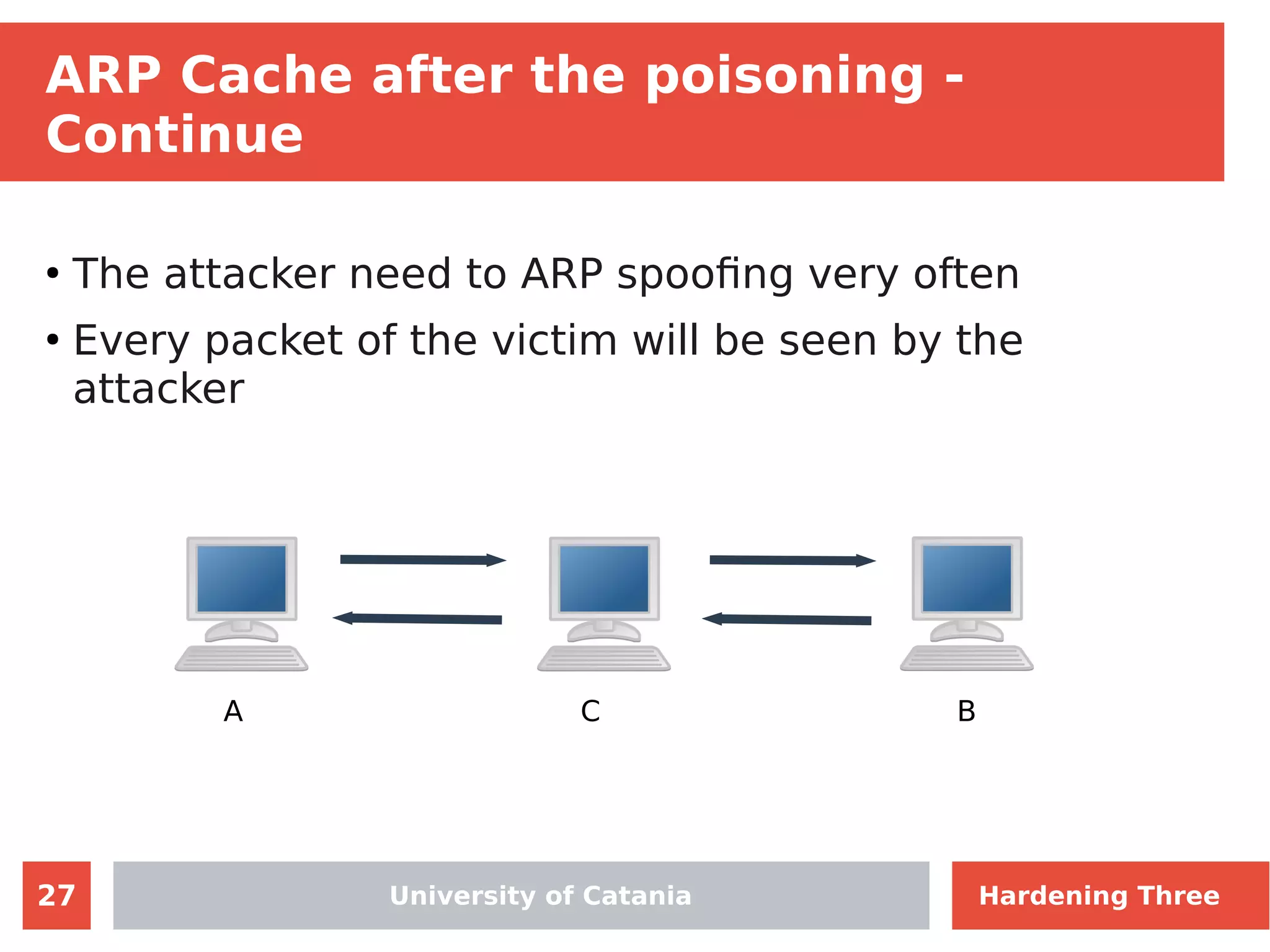 ARP Cache after the poisoning - Continue

• The attacker need to ARP spoofing very often
• Every packet of the victim will be seen by the attacker

A

C

B

27

University of Catania

Hardening Three